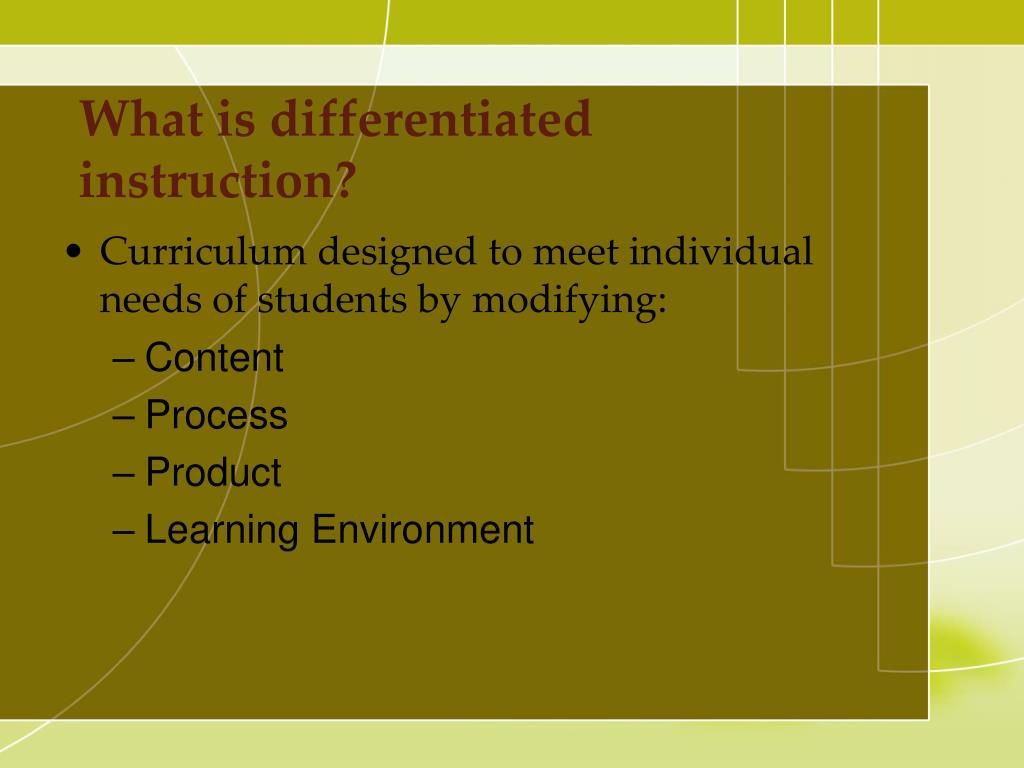 What is differentiated instruction?

• Curriculum designed to meet individual needs of students by modifying:
– Content
– Process
– Product
– Learning Environment